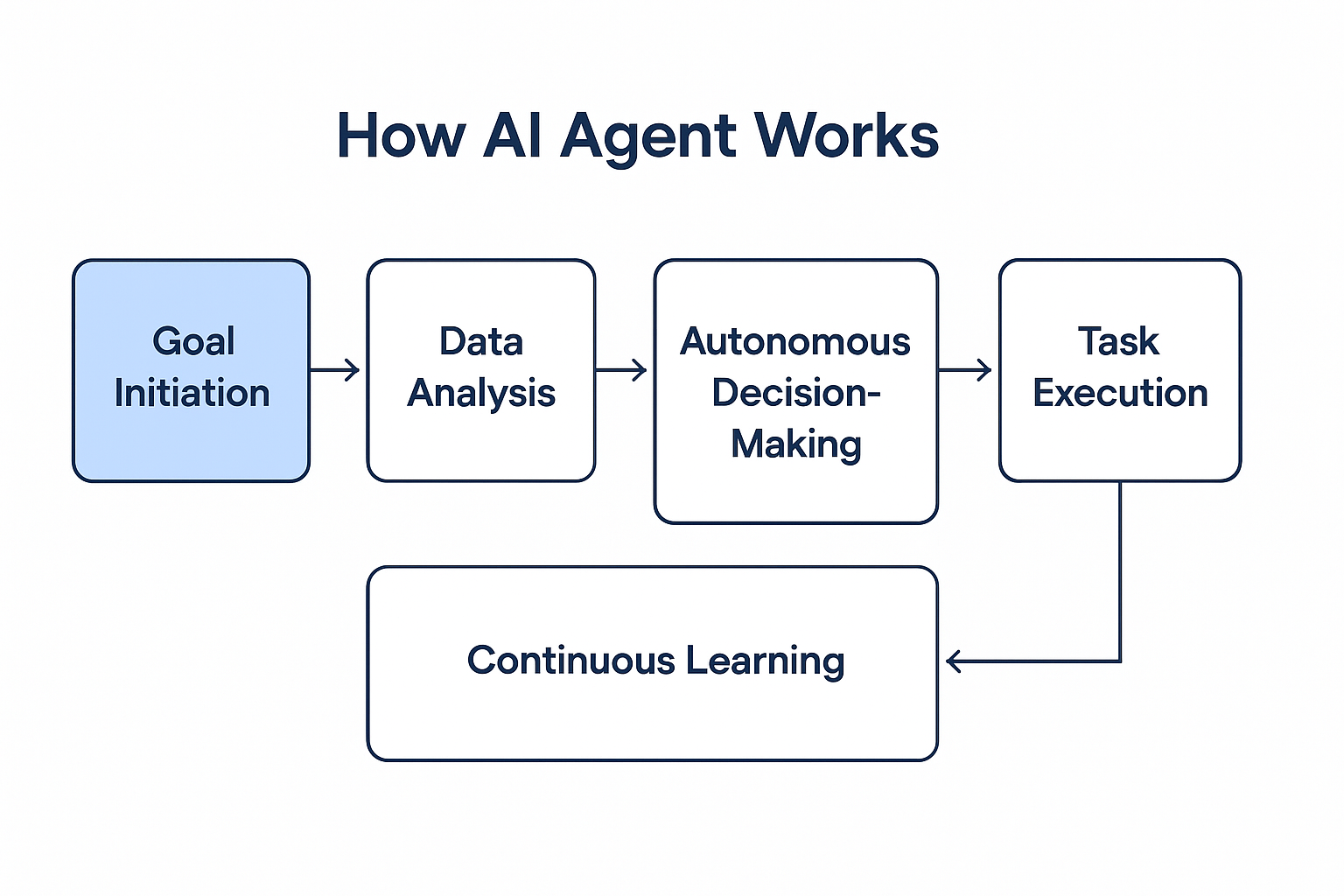 How AI Agent Works

Goal Initiation

Data Analysis

Autonomous Decision-Making

Task Execution

Continuous Learning